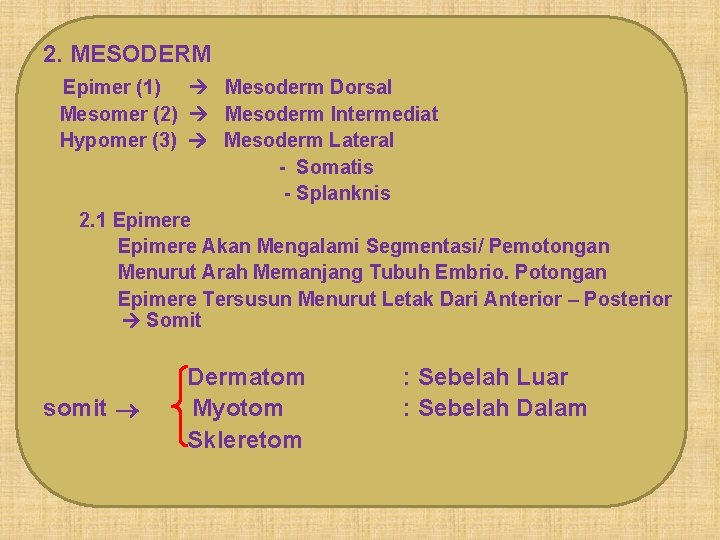 2. MESODERM

Epimer (1) → Mesoderm Dorsal
Mesomer (2) → Mesoderm Intermediat
Hypomer (3) → Mesoderm Lateral
- Somatis
- Splanknis

2.1 Epimere
Epimere Akan Mengalami Segmentasi/ Pemotongan Menurut Arah Memanjang Tubuh Embrio. Potongan Epimere Tersusun Menurut Letak Dari Anterior – Posterior → Somit

somit → Dermatom : Sebelah Luar
Myotom : Sebelah Dalam
Skleretom